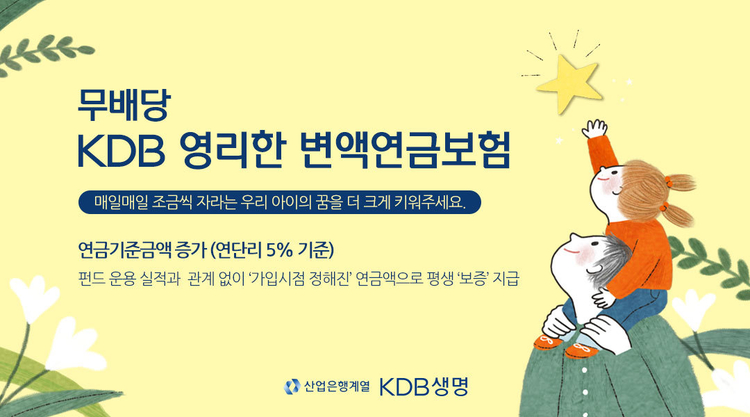 무배당
KDB 영리한 변액연금보험

매일매일 조금씩 자라는 우리 아이의 꿈을 더 크게 키워주세요.

연금기준금액 증가 (연단리 5% 기준)

펀드 운용 실적과 관계 없이 '가입시점 정해진' 연금액으로 평생 '보증' 지급

산업은행계열 KDB생명